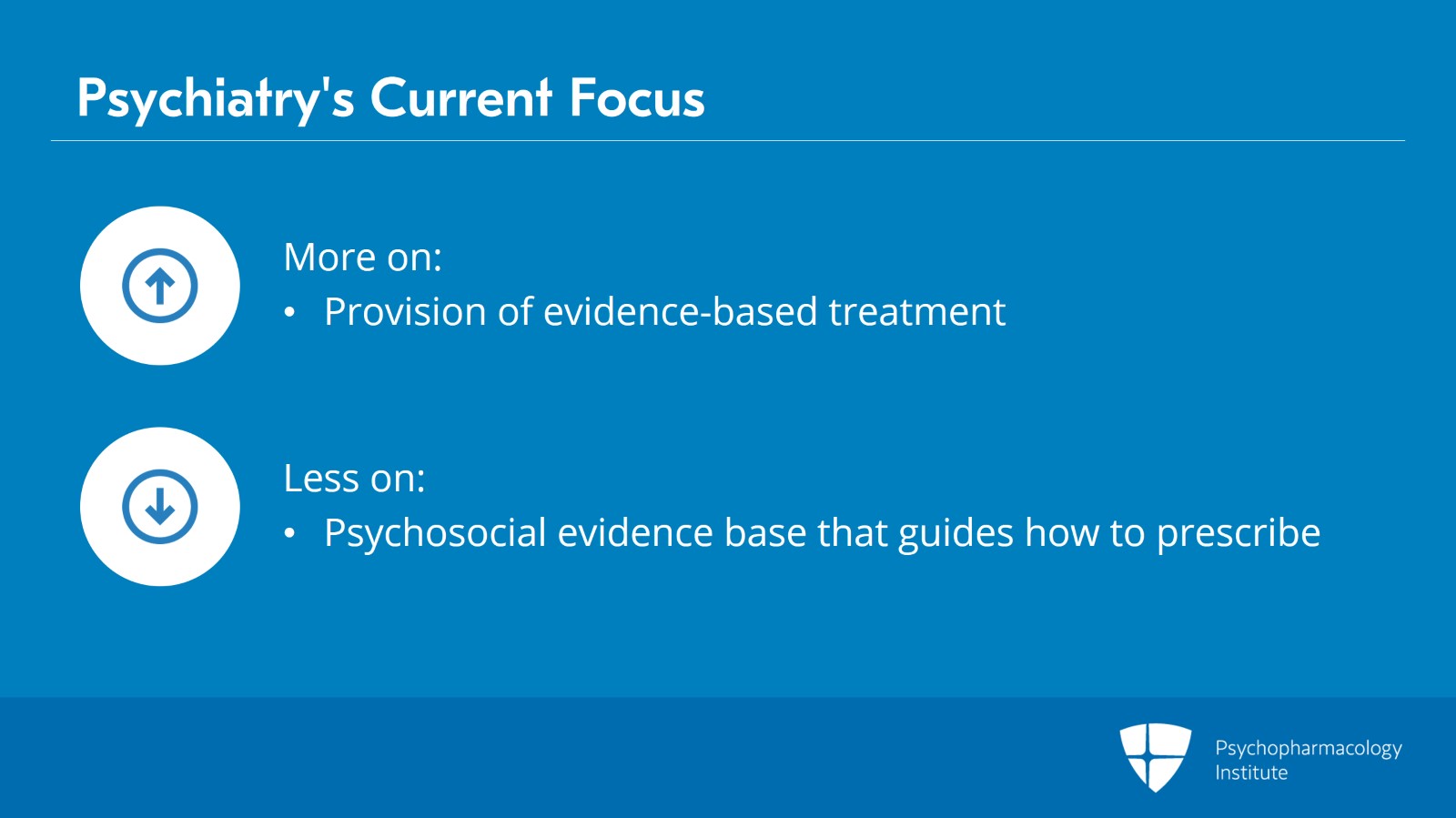 Psychiatry's Current Focus

More on:
• Provision of evidence-based treatment

Less on:
• Psychosocial evidence base that guides how to prescribe

Psychopharmacology Institute